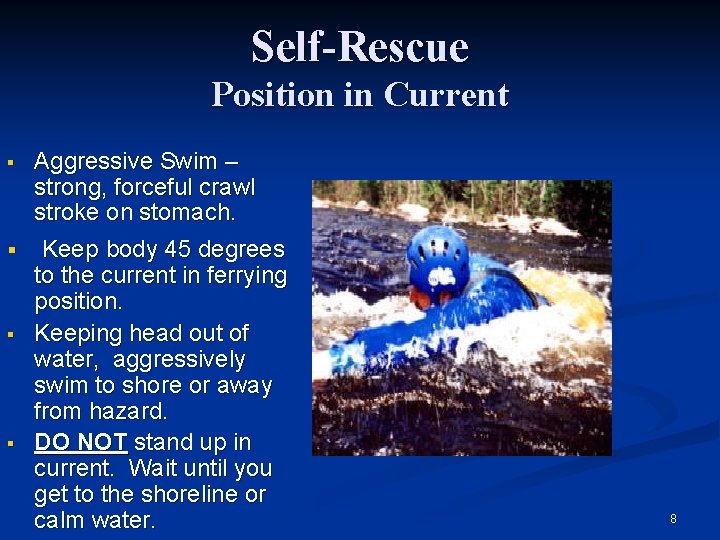 Self-Rescue
Position in Current

- Aggressive Swim – strong, forceful crawl stroke on stomach.
- Keep body 45 degrees to the current in ferrying position.
- Keeping head out of water, aggressively swim to shore or away from hazard.
- DO NOT stand up in current. Wait until you get to the shoreline or calm water.

8